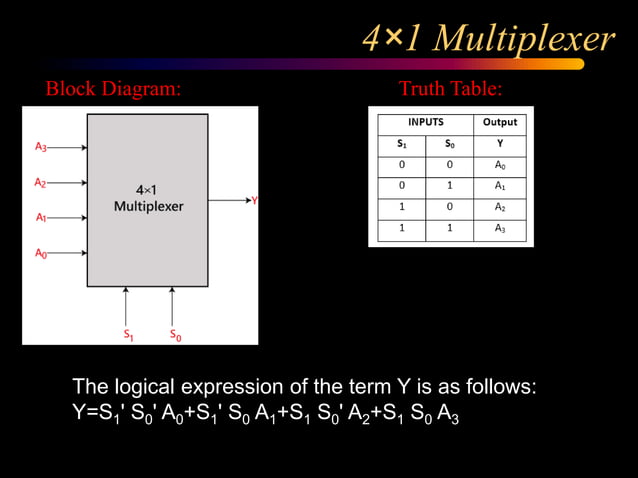 4×1 Multiplexer

Block Diagram:

$A_3$
$A_2$
$A_1$
$A_0$
4×1 Multiplexer
Y
$S_1$
$S_0$

Truth Table:

| INPUTS | | Output |
|---|---|---|
| $S_1$ | $S_0$ | Y |
| 0 | 0 | $A_0$ |
| 0 | 1 | $A_1$ |
| 1 | 0 | $A_2$ |
| 1 | 1 | $A_3$ |

The logical expression of the term Y is as follows:
$Y=S_1' S_0' A_0+S_1' S_0 A_1+S_1 S_0' A_2+S_1 S_0 A_3$